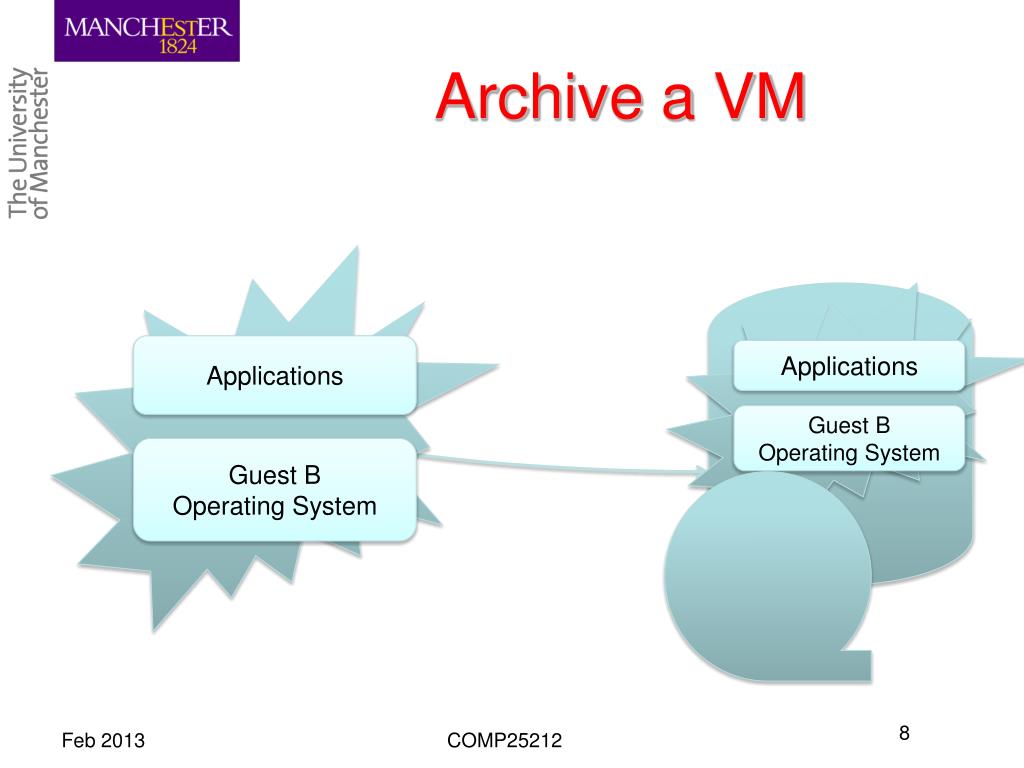 MANCHESTER
1824

The University of Manchester

Archive a VM

Applications

Guest B
Operating System

Applications

Guest B
Operating System

Feb 2013

COMP25212

8